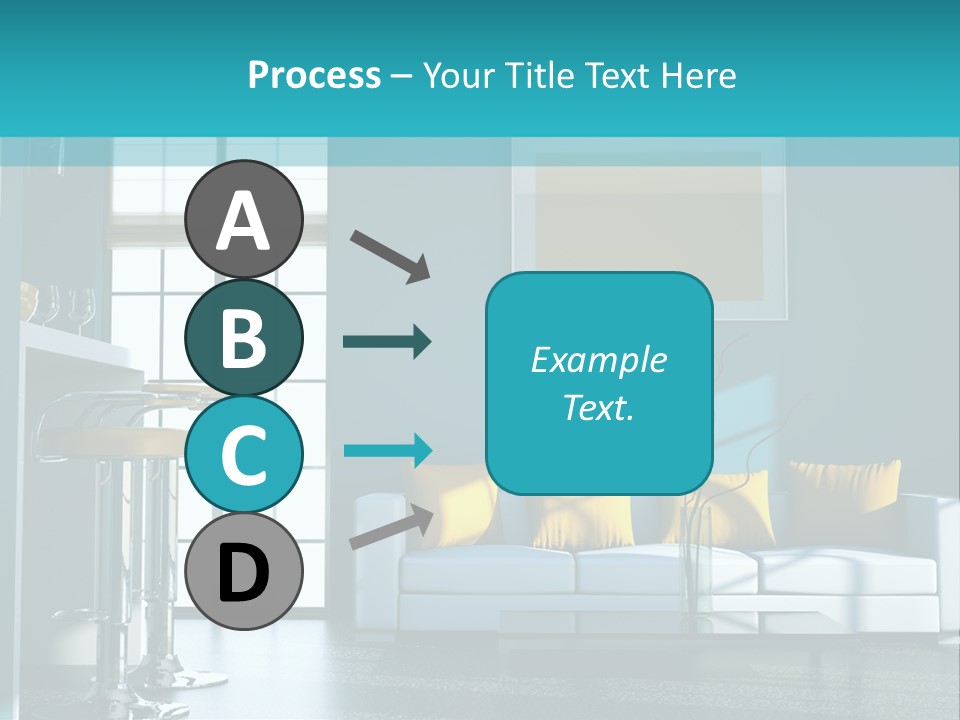 Process – Your Title Text Here

A

B

C

D

Example Text.